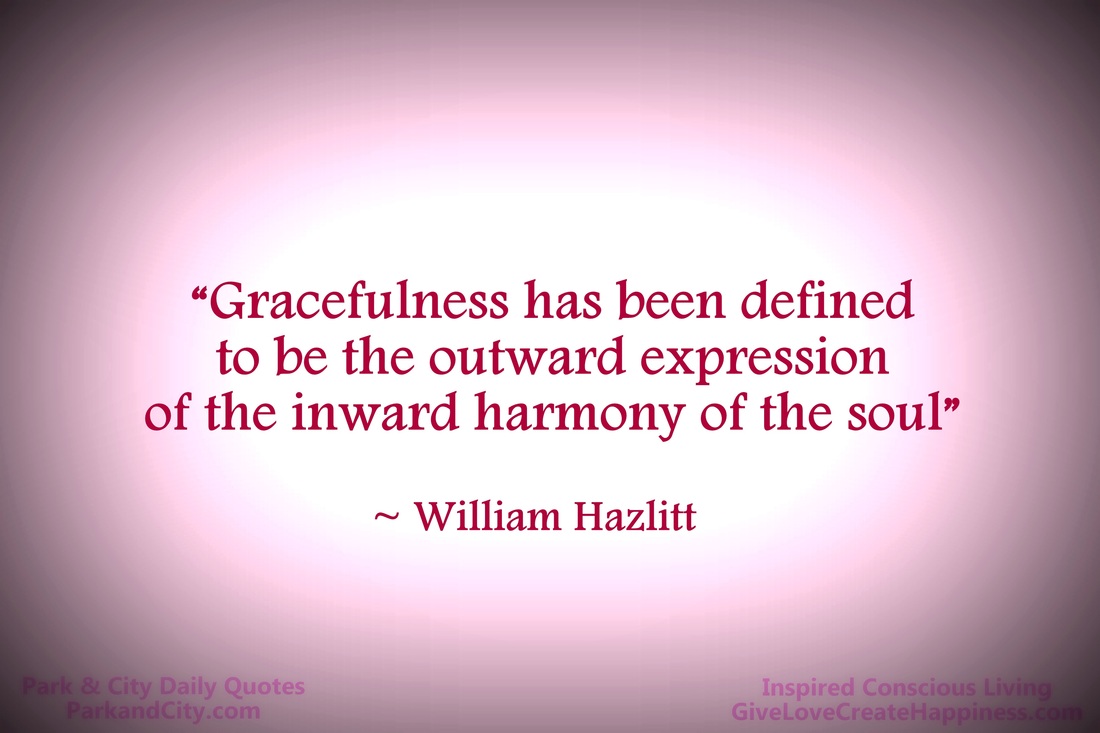 “Gracefulness has been defined to be the outward expression of the inward harmony of the soul”

~ William Hazlitt

Park & City Daily Quotes
ParkandCity.com

Inspired Conscious Living
GiveLoveCreateHappiness.com